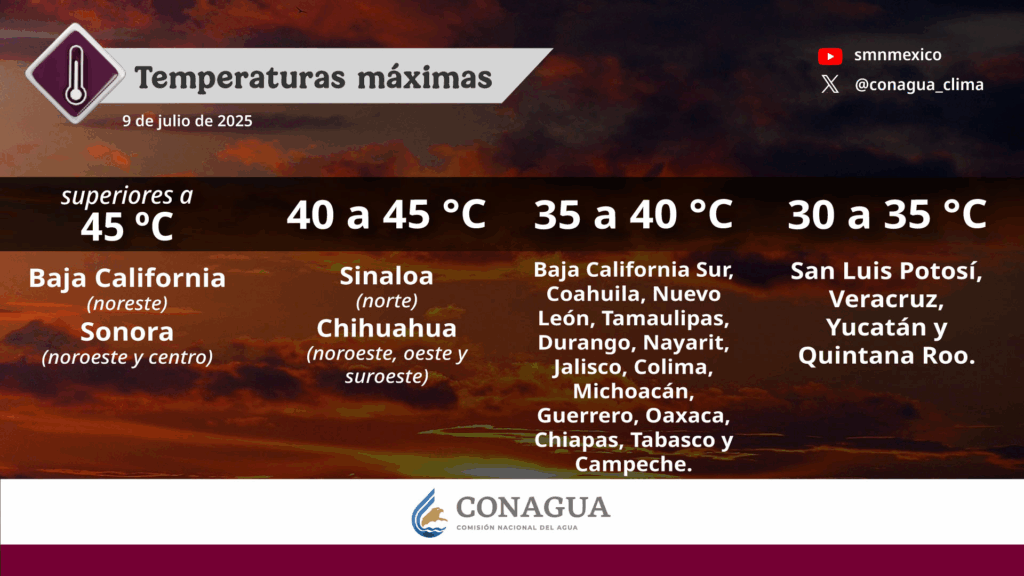 Temperaturas máximas

9 de julio de 2025

smnmexico

@conagua_clima

superiores a 45 ºC

Baja California
(noreste)
Sonora
(noroeste y centro)

40 a 45 °C

Sinaloa
(norte)
Chihuahua
(noroeste, oeste y suroeste)

35 a 40 °C

Baja California Sur, Coahuila, Nuevo León, Tamaulipas, Durango, Nayarit, Jalisco, Colima, Michoacán, Guerrero, Oaxaca, Chiapas, Tabasco y Campeche.

30 a 35 °C

San Luis Potosí, Veracruz, Yucatán y Quintana Roo.

CONAGUA
COMISIÓN NACIONAL DEL AGUA